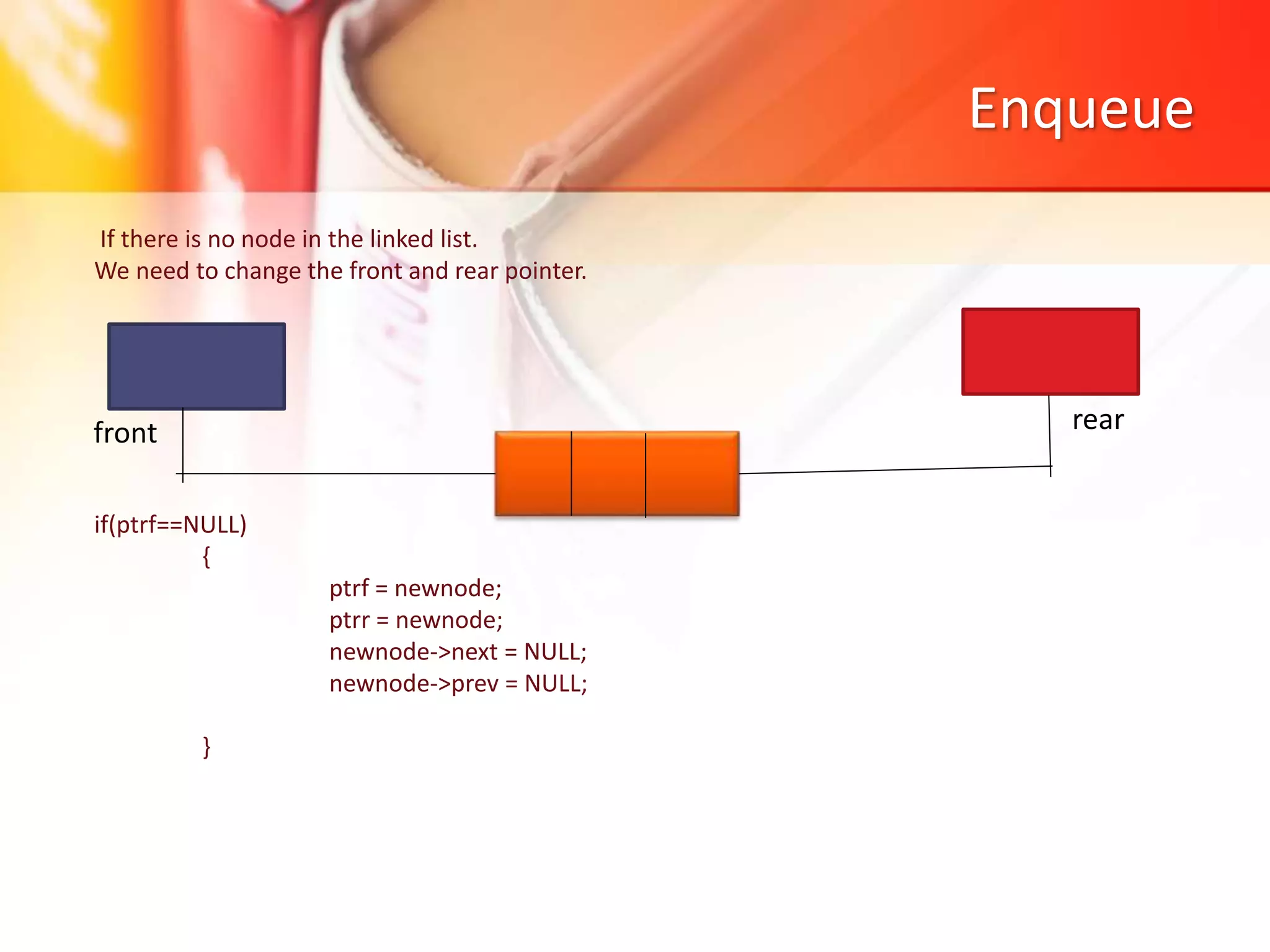 Enqueue

If there is no node in the linked list.
We need to change the front and rear pointer.

front

rear

if(ptrf==NULL)
{
ptrf = newnode;
ptrr = newnode;
newnode->next = NULL;
newnode->prev = NULL;

}